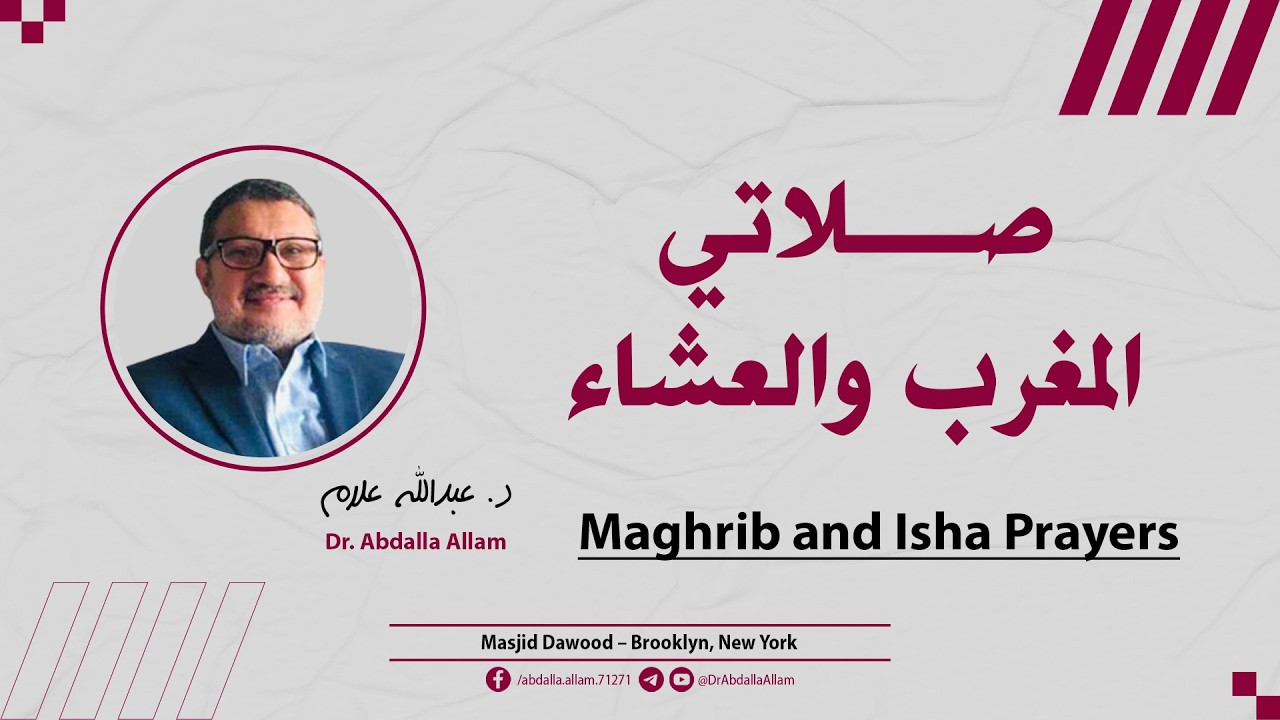 صلاتي
المغرب والعشاء

د. عبدالله علام
Dr. Abdalla Allam

Maghrib and Isha Prayers

Masjid Dawood – Brooklyn, New York

/abdalla.allam.71271 @DrAbdallaAllam